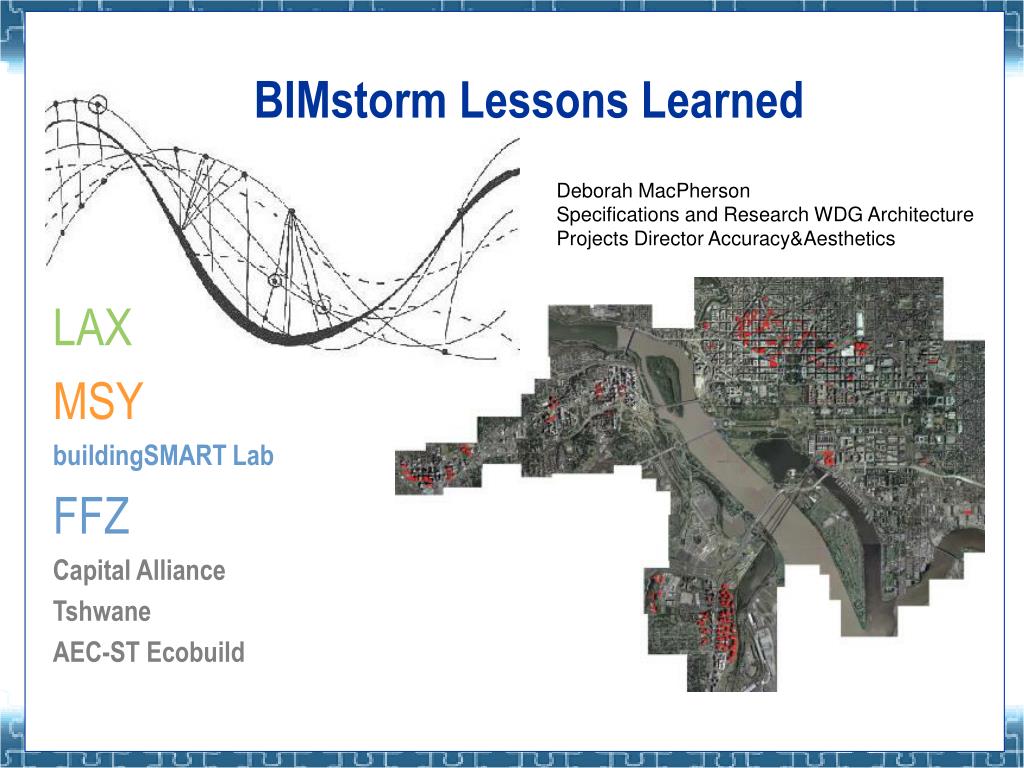 BIMstorm Lessons Learned

Deborah MacPherson
Specifications and Research WDG Architecture
Projects Director Accuracy&Aesthetics

LAX
MSY
buildingSMART Lab
FFZ
Capital Alliance
Tshwane
AEC-ST Ecobuild